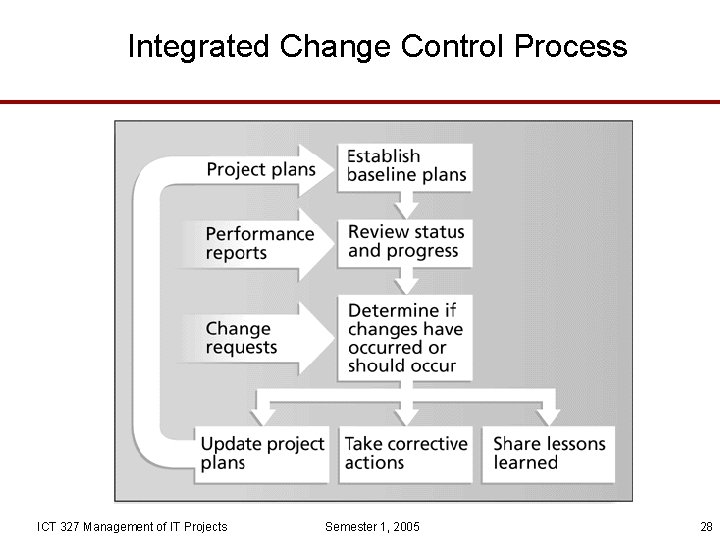 Integrated Change Control Process

Project plans

Establish baseline plans

Performance reports

Review status and progress

Change requests

Determine if changes have occurred or should occur

Update project plans

Take corrective actions

Share lessons learned

ICT 327 Management of IT Projects

Semester 1, 2005

28